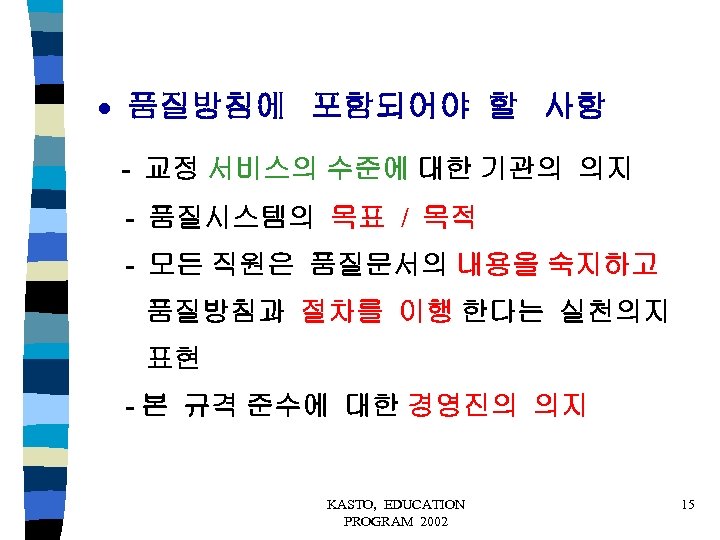 • 품질방침에 포함되어야 할 사항

- 교정 서비스의 수준에 대한 기관의 의지

- 품질시스템의 목표 / 목적

- 모든 직원은 품질문서의 내용을 숙지하고 품질방침과 절차를 이행 한다는 실천의지 표현

- 본 규격 준수에 대한 경영진의 의지

KASTO, EDUCATION PROGRAM 2002

15